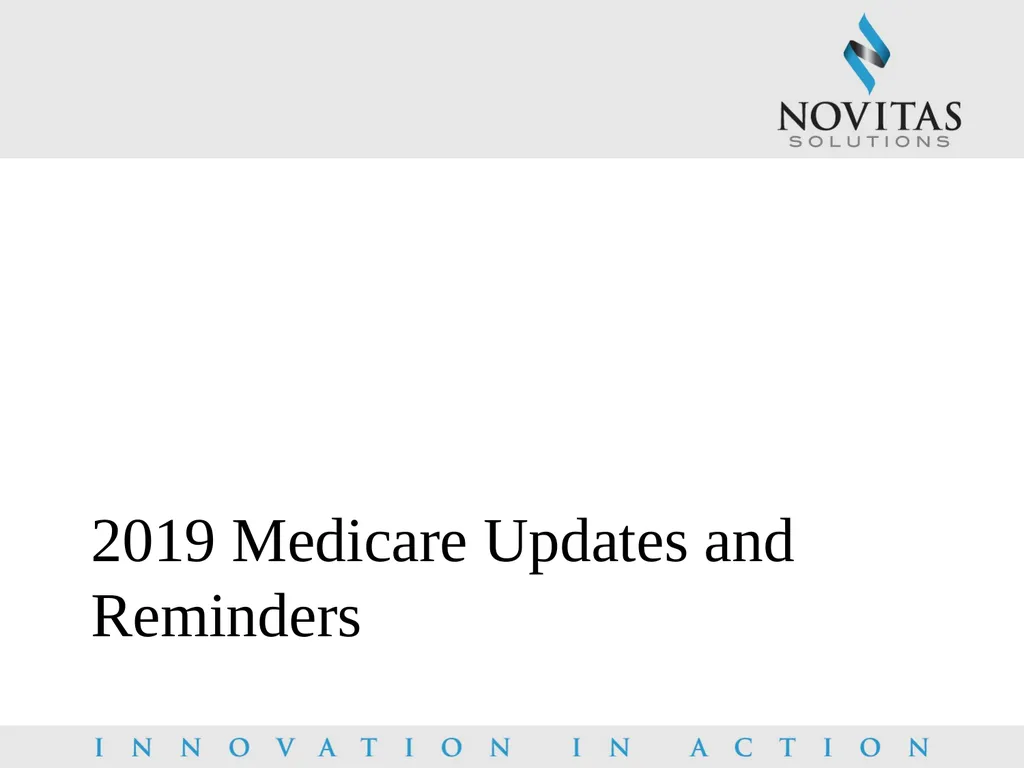 NOVITAS
SOLUTIONS

2019 Medicare Updates and Reminders

INNOVATION IN ACTION